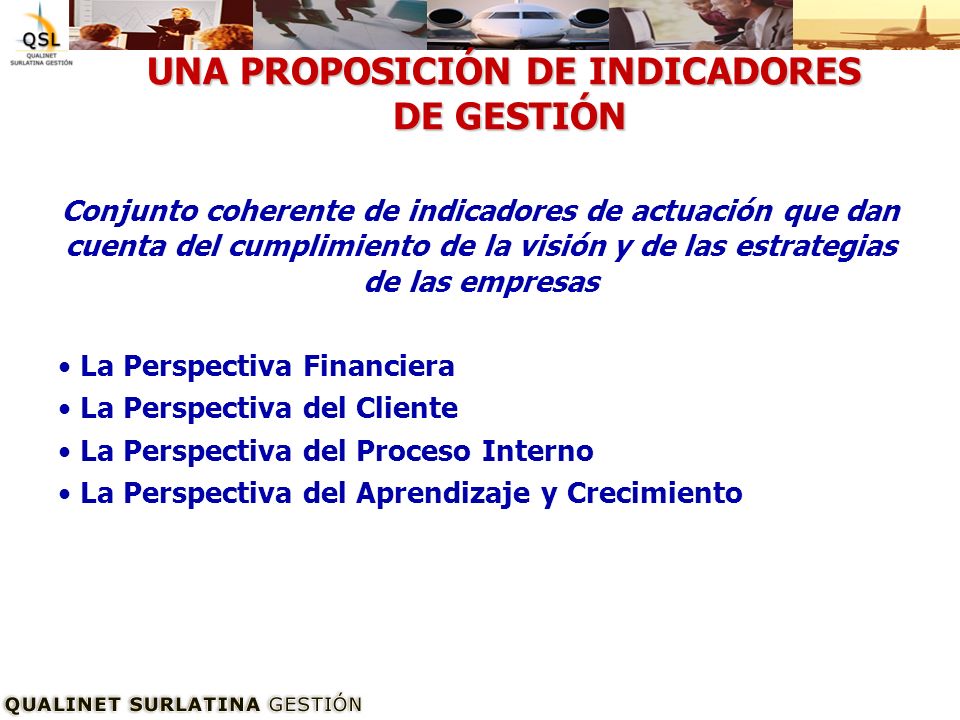 QSL
QUALINET
SURLATINA GESTIÓN

UNA PROPOSICIÓN DE INDICADORES DE GESTIÓN

Conjunto coherente de indicadores de actuación que dan cuenta del cumplimiento de la visión y de las estrategias de las empresas

• La Perspectiva Financiera
• La Perspectiva del Cliente
• La Perspectiva del Proceso Interno
• La Perspectiva del Aprendizaje y Crecimiento

QUALINET SURLATINA GESTIÓN